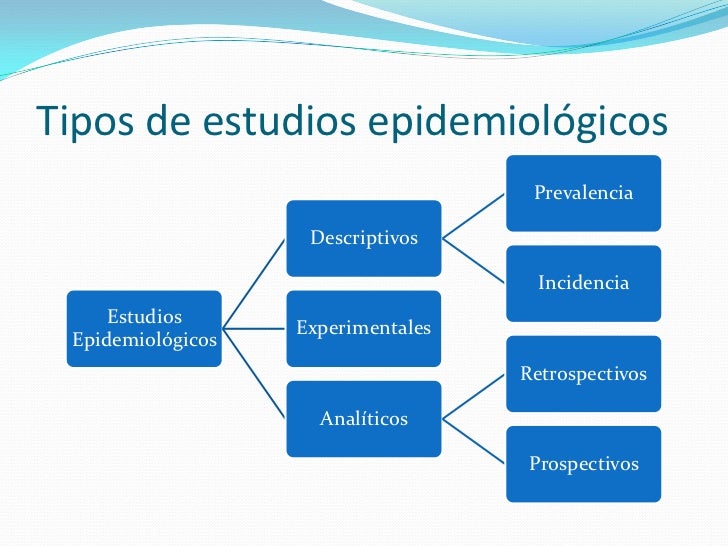 Tipos de estudios epidemiológicos

Estudios Epidemiológicos

Descriptivos

Experimentales

Analíticos

Prevalencia

Incidencia

Retrospectivos

Prospectivos